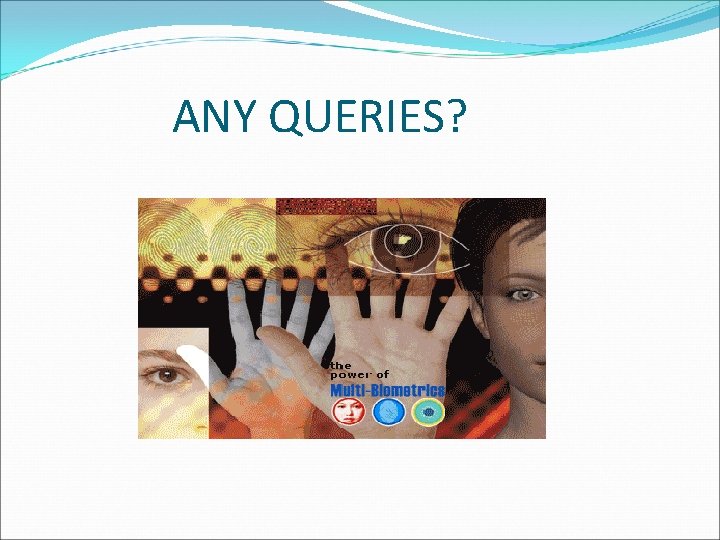 ANY QUERIES?

the power of
Multi-Biometrics